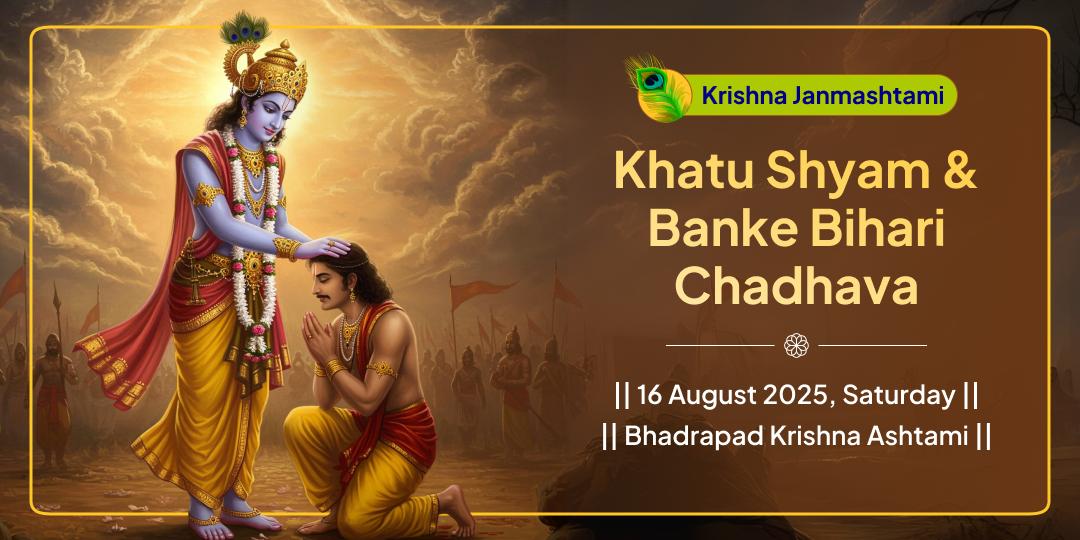 Krishna Janmashtami

Khatu Shyam & Banke Bihari Chadhava

|| 16 August 2025, Saturday ||
|| Bhadrapad Krishna Ashtami ||